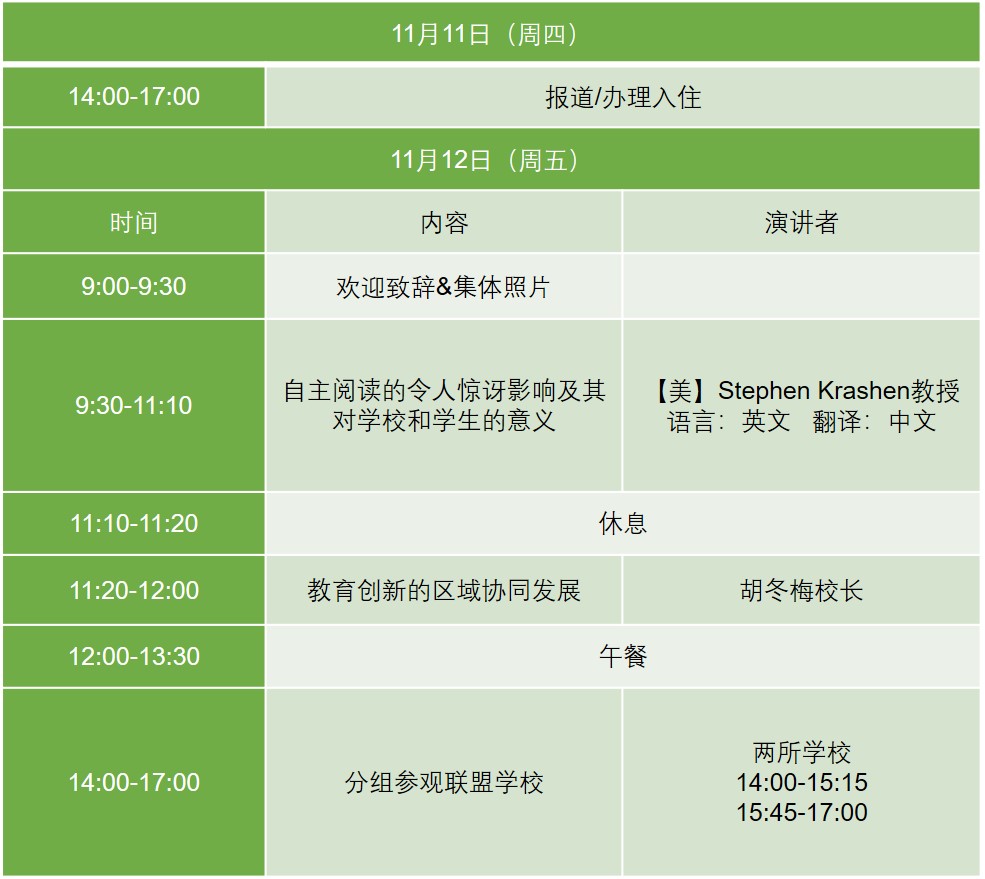 | 11月11日（周四） | | |
|---|---|---|
| 14:00-17:00 | 报道/办理入住 | |
| 11月12日（周五） | | |
| 时间 | 内容 | 演讲者 |
| 9:00-9:30 | 欢迎致辞&集体照片 | |
| 9:30-11:10 | 自主阅读的令人惊讶影响及其对学校和学生的意义 | 【美】Stephen Krashen教授 语言：英文　翻译：中文 |
| 11:10-11:20 | 休息 | |
| 11:20-12:00 | 教育创新的区域协同发展 | 胡冬梅校长 |
| 12:00-13:30 | 午餐 | |
| 14:00-17:00 | 分组参观联盟学校 | 两所学校 14:00-15:15 15:45-17:00 |